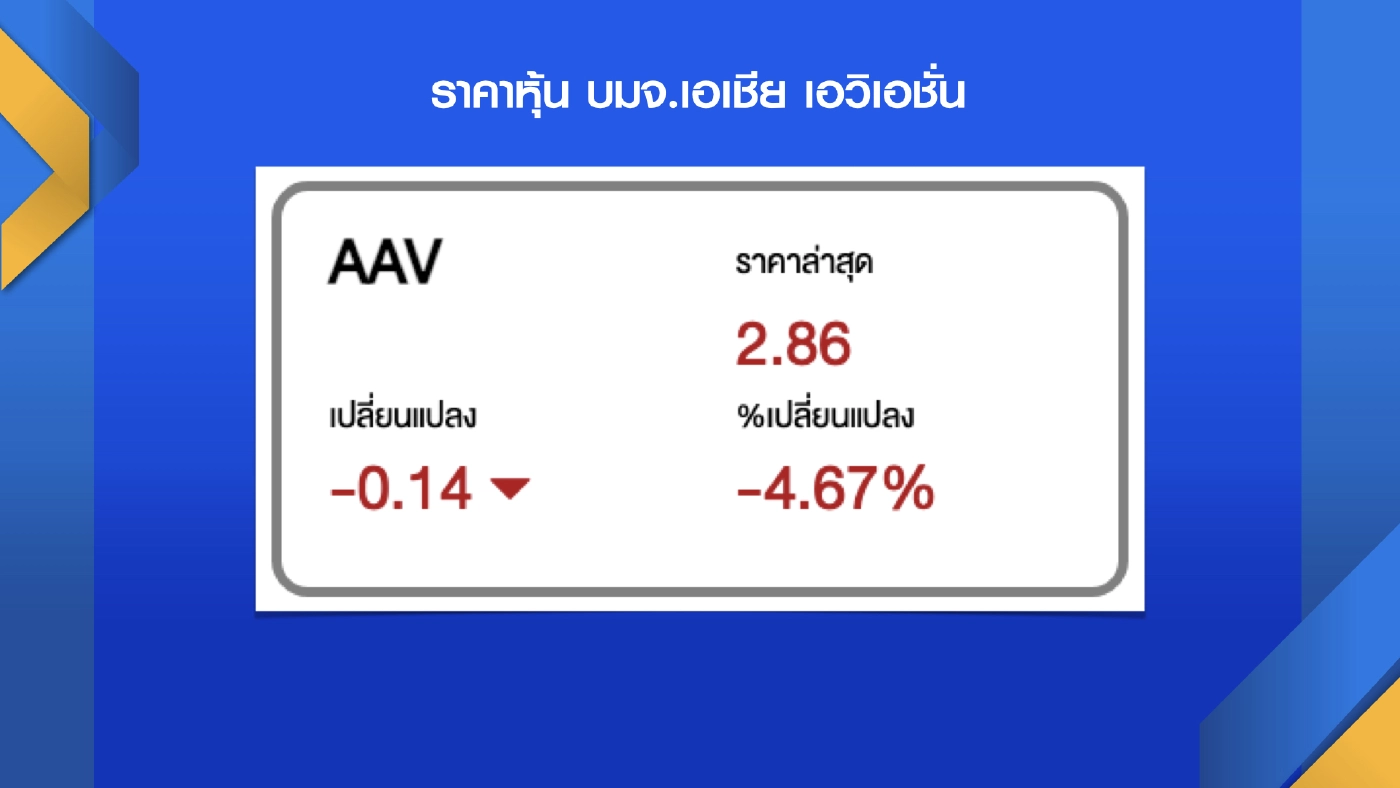 ราคาหุ้น บมจ.เอเชีย เอวิเอชั่น

AAV

ราคาล่าสุด

2.86

เปลี่ยนแปลง

-0.14

%เปลี่ยนแปลง

-4.67%